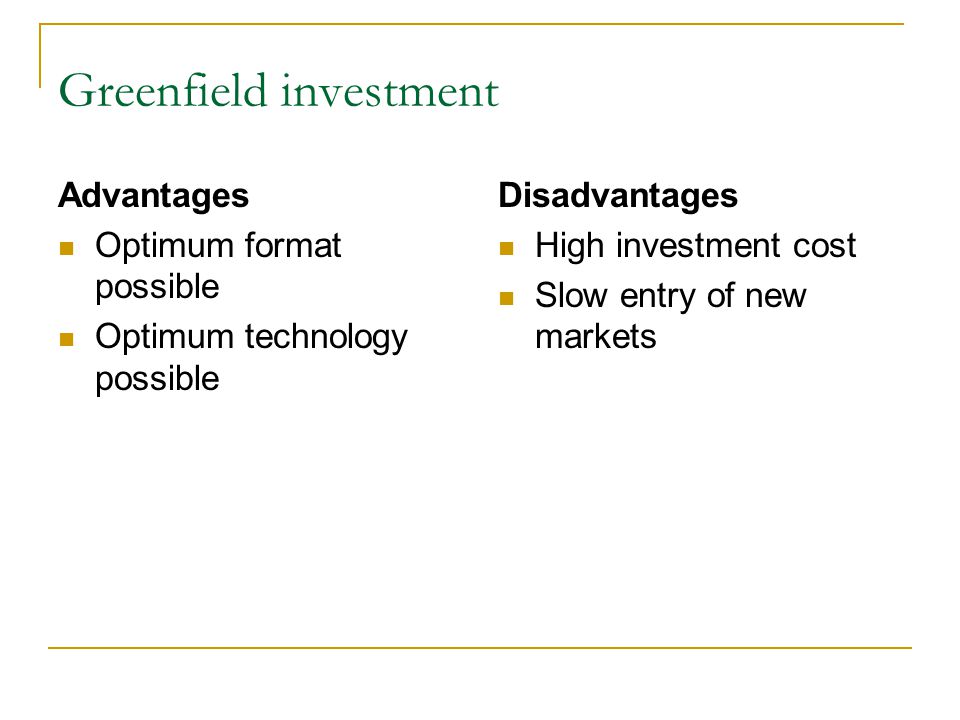 Greenfield investment

Advantages

- Optimum format possible
- Optimum technology possible

Disadvantages

- High investment cost
- Slow entry of new markets